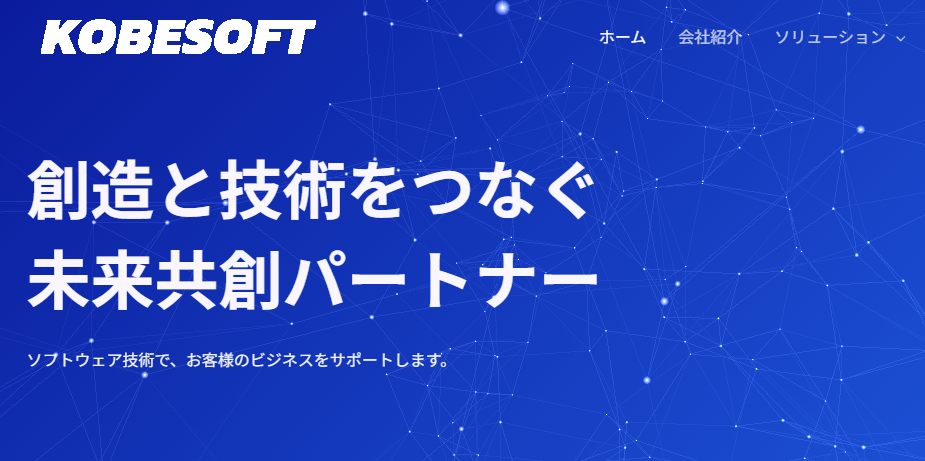 KOBESOFT

ホーム　会社紹介　ソリューション

創造と技術をつなぐ
未来共創パートナー

ソフトウェア技術で、お客様のビジネスをサポートします。